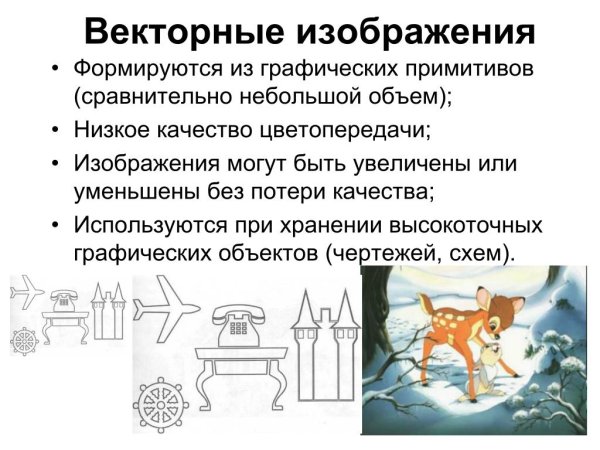 Векторные изображения

• Формируются из графических примитивов (сравнительно небольшой объем);

• Низкое качество цветопередачи;

• Изображения могут быть увеличены или уменьшены без потери качества;

• Используются при хранении высокоточных графических объектов (чертежей, схем).